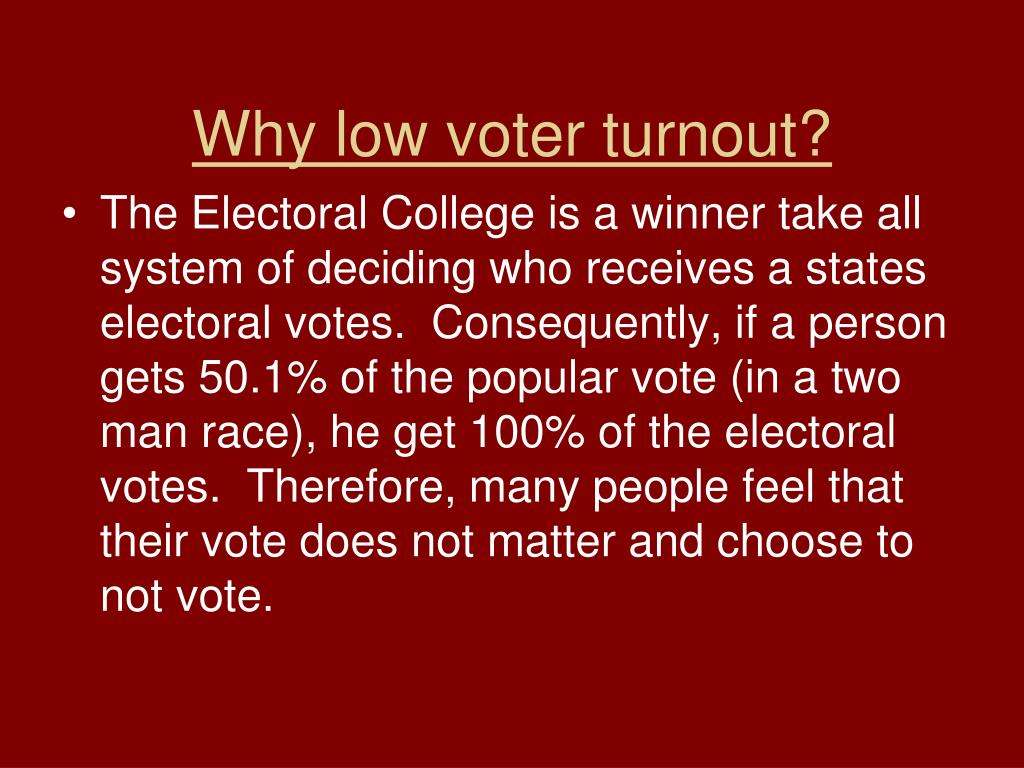 Why low voter turnout?

• The Electoral College is a winner take all system of deciding who receives a states electoral votes. Consequently, if a person gets 50.1% of the popular vote (in a two man race), he get 100% of the electoral votes. Therefore, many people feel that their vote does not matter and choose to not vote.